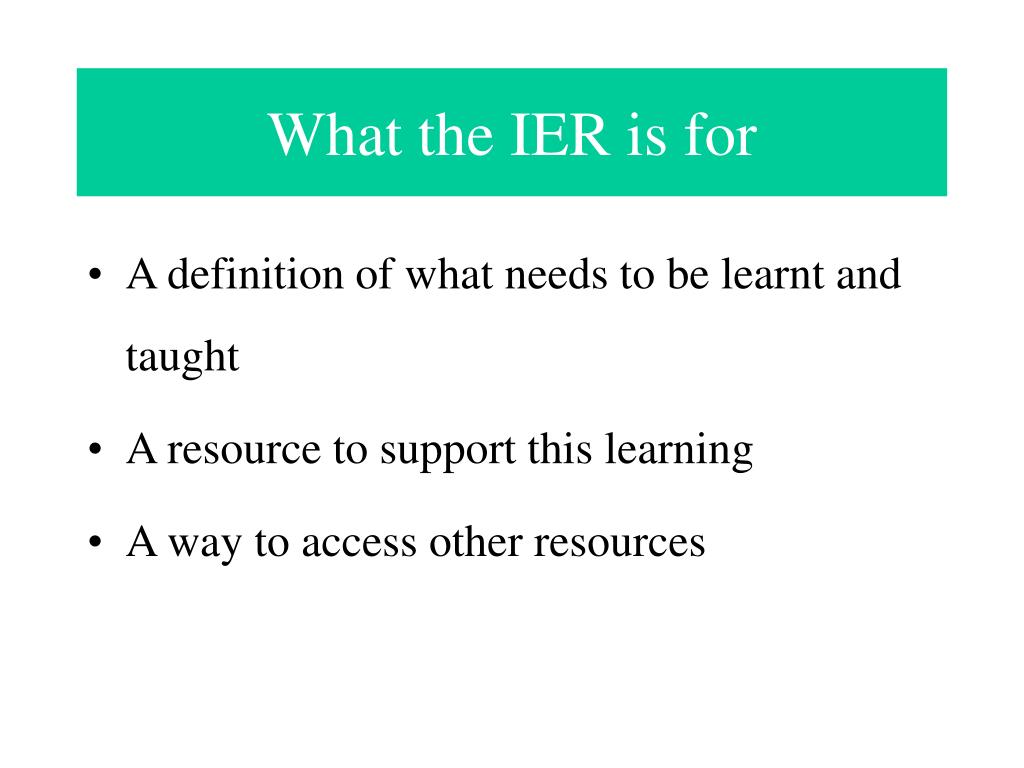 What the IER is for

• A definition of what needs to be learnt and taught

• A resource to support this learning

• A way to access other resources